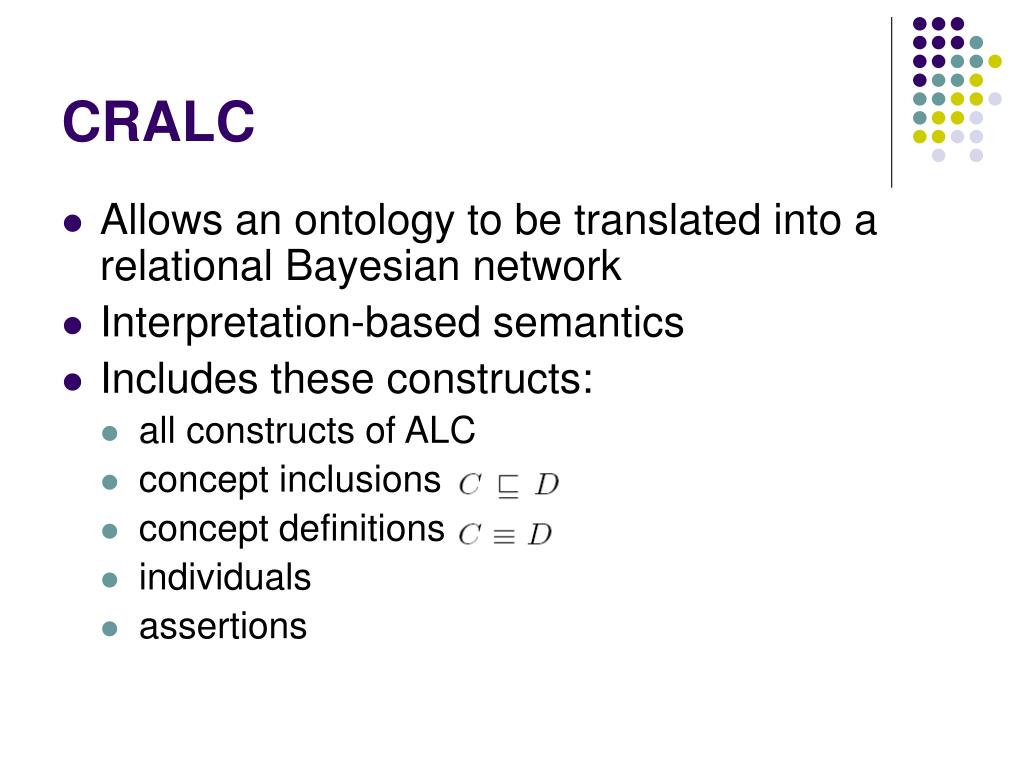 CRALC

- Allows an ontology to be translated into a relational Bayesian network
- Interpretation-based semantics
- Includes these constructs:
  - all constructs of ALC
  - concept inclusions $C \sqsubseteq D$
  - concept definitions $C \equiv D$
  - individuals
  - assertions